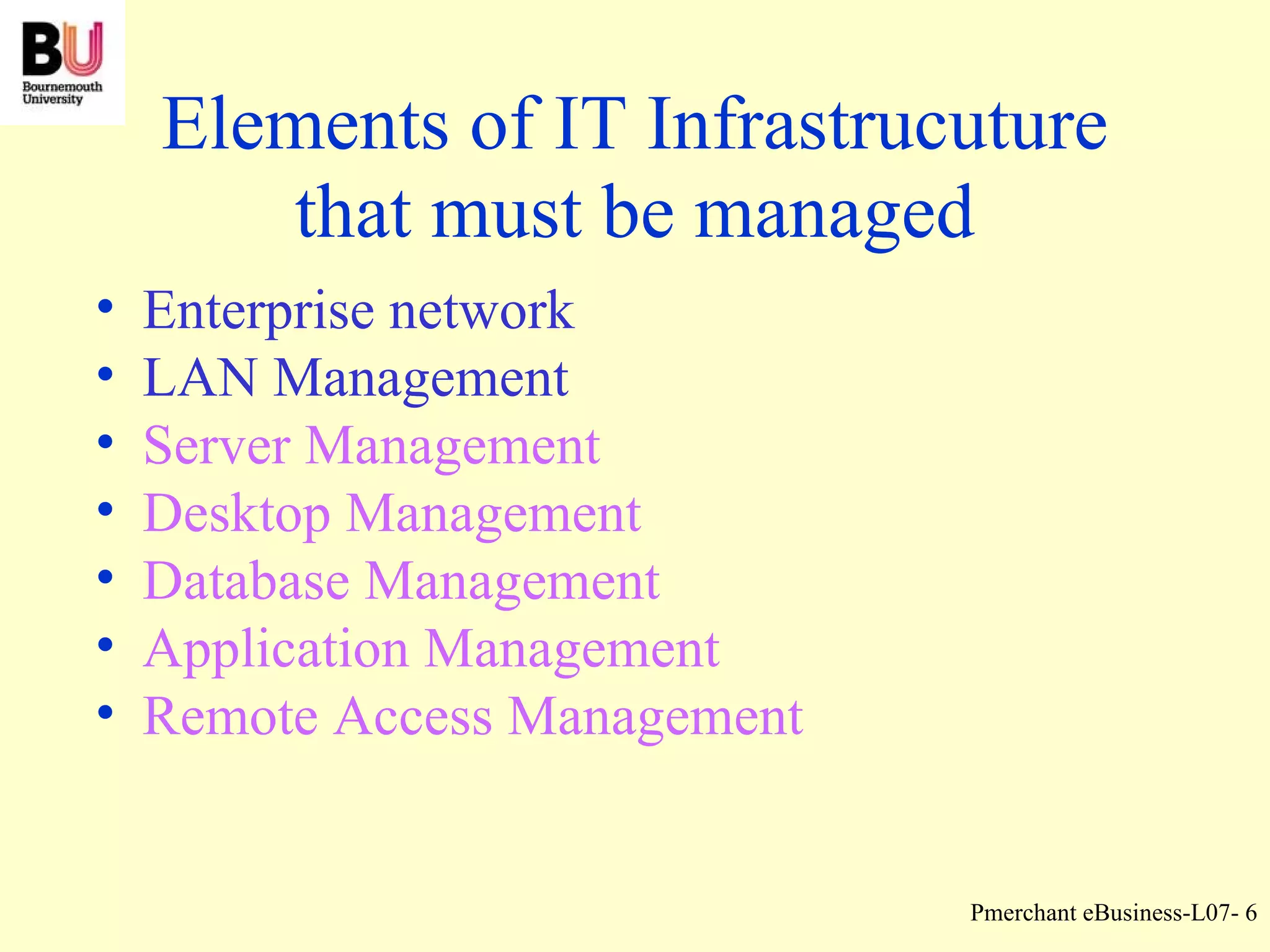 BU
Bournemouth University

Elements of IT Infrastrucuture that must be managed

• Enterprise network
• LAN Management
• Server Management
• Desktop Management
• Database Management
• Application Management
• Remote Access Management

Pmerchant eBusiness-L07- 6